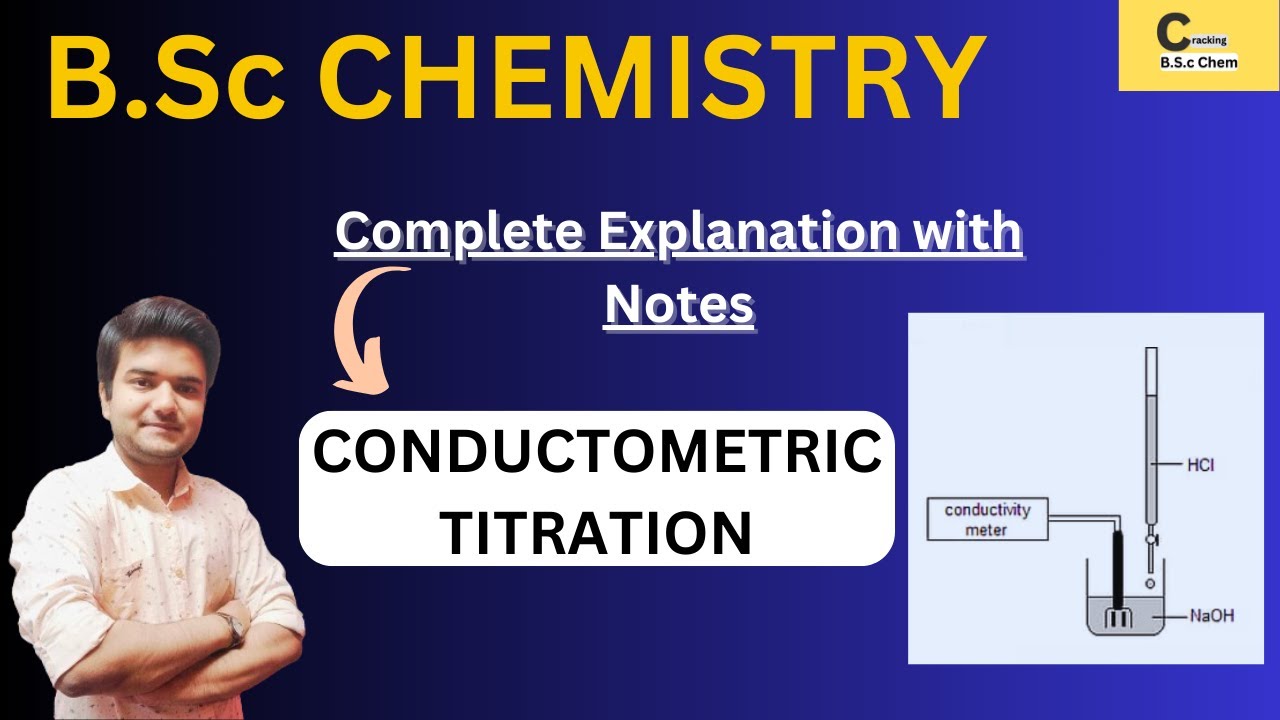 B.Sc CHEMISTRY

Cracking
B.S.c Chem

Complete Explanation with Notes

CONDUCTOMETRIC TITRATION

conductivity meter

HCl

NaOH